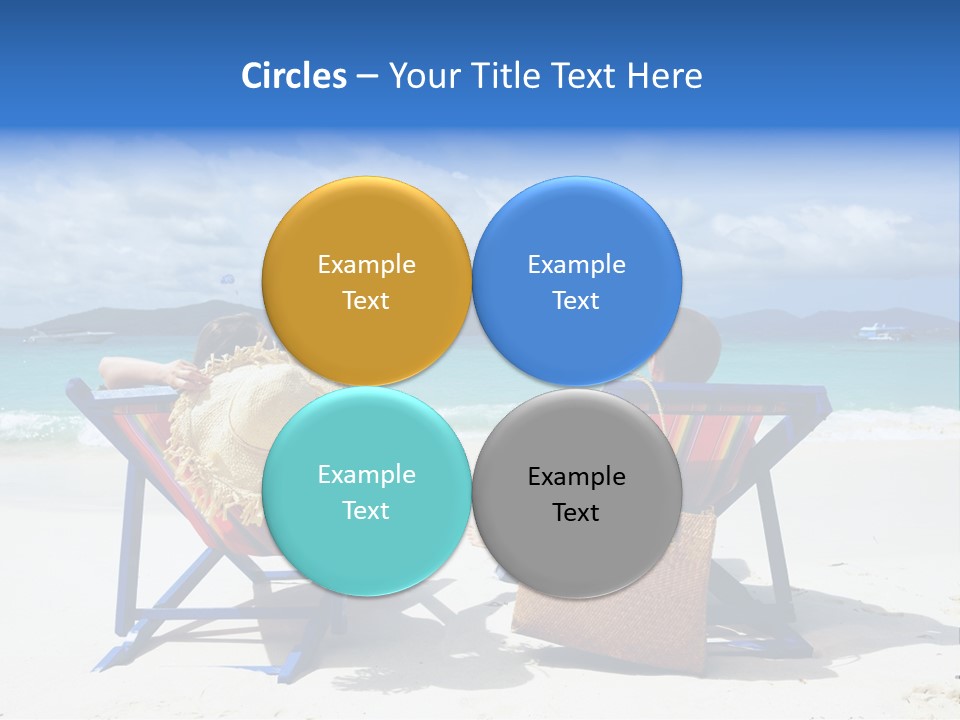 Circles – Your Title Text Here

Example Text

Example Text

Example Text

Example Text